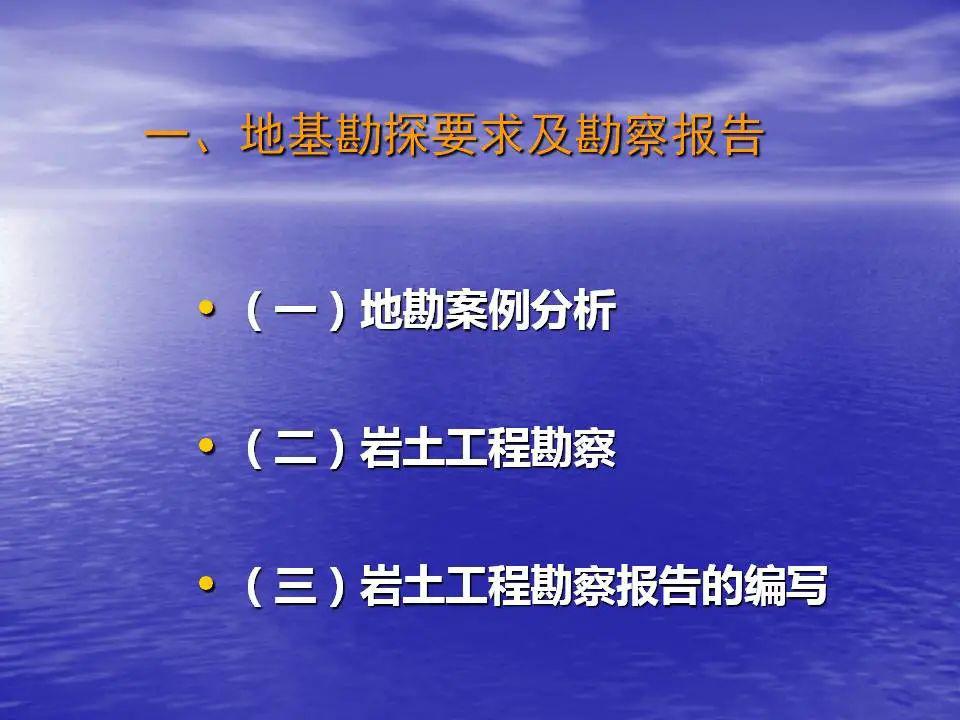 一、地基勘探要求及勘察报告

• （一）地勘案例分析

• （二）岩土工程勘察

• （三）岩土工程勘察报告的编写